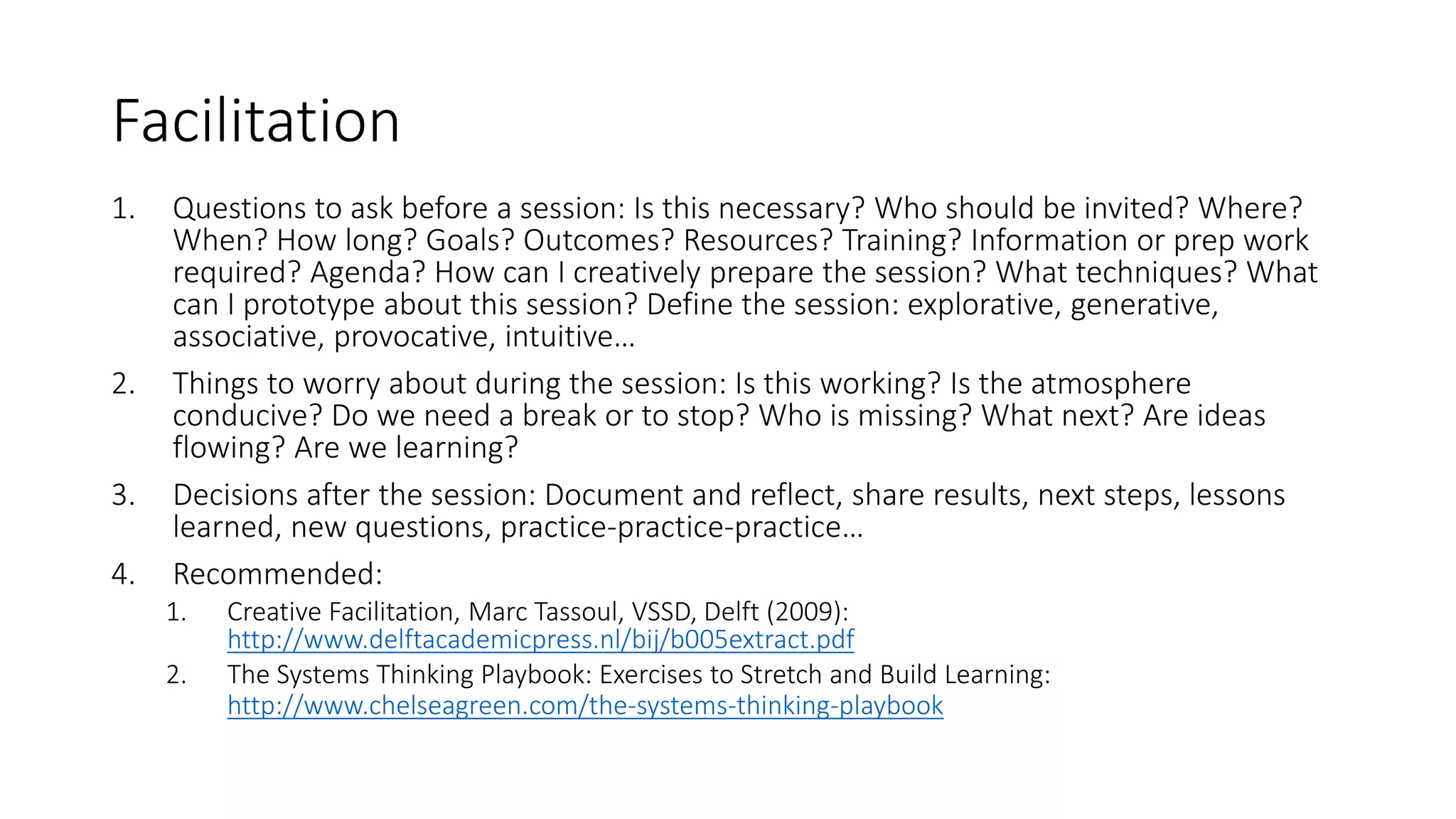 Facilitation

1. Questions to ask before a session: Is this necessary? Who should be invited? Where? When? How long? Goals? Outcomes? Resources? Training? Information or prep work required? Agenda? How can I creatively prepare the session? What techniques? What can I prototype about this session? Define the session: explorative, generative, associative, provocative, intuitive…

2. Things to worry about during the session: Is this working? Is the atmosphere conducive? Do we need a break or to stop? Who is missing? What next? Are ideas flowing? Are we learning?

3. Decisions after the session: Document and reflect, share results, next steps, lessons learned, new questions, practice-practice-practice…

4. Recommended:
 1. Creative Facilitation, Marc Tassoul, VSSD, Delft (2009): http://www.delftacademicpress.nl/bij/b005extract.pdf
 2. The Systems Thinking Playbook: Exercises to Stretch and Build Learning: http://www.chelseagreen.com/the-systems-thinking-playbook